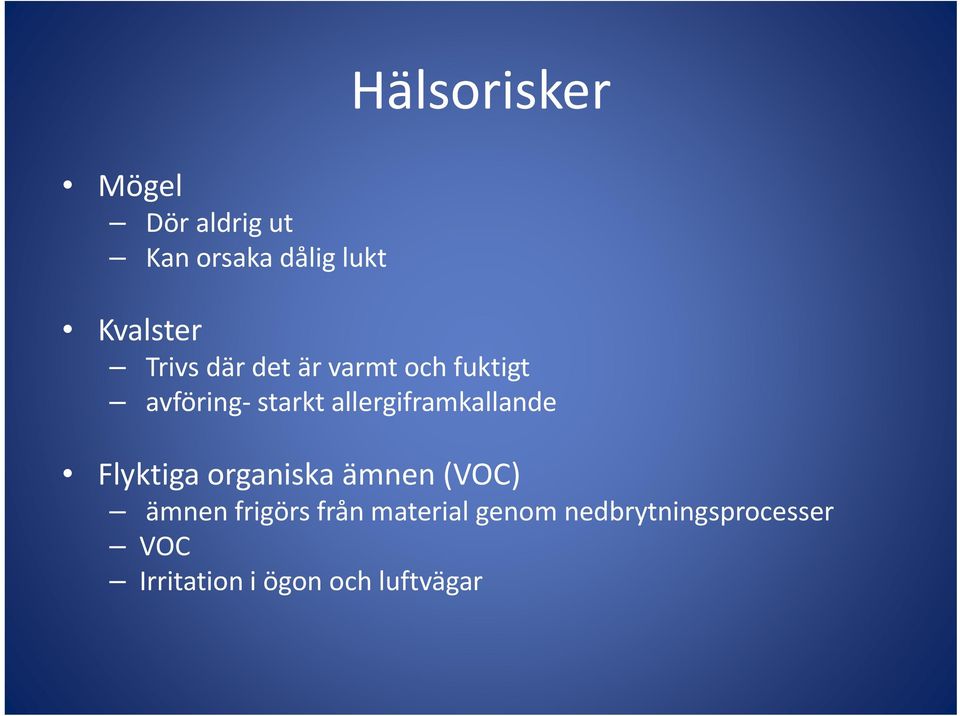 Hälsorisker

• Mögel
– Dör aldrig ut
– Kan orsaka dålig lukt

• Kvalster
– Trivs där det är varmt och fuktigt
– avföring- starkt allergiframkallande

• Flyktiga organiska ämnen (VOC)
– ämnen frigörs från material genom nedbrytningsprocesser
– VOC
– Irritation i ögon och luftvägar